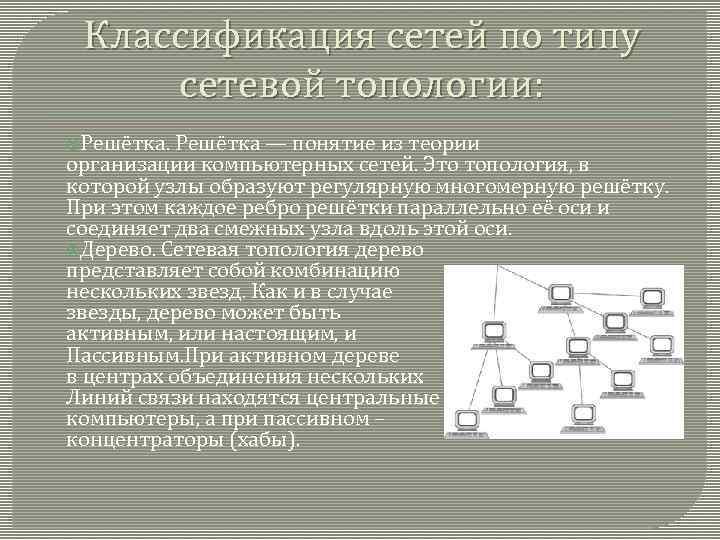 Классификация сетей по типу сетевой топологии:

Решётка. Решётка — понятие из теории организации компьютерных сетей. Это топология, в которой узлы образуют регулярную многомерную решётку. При этом каждое ребро решётки параллельно её оси и соединяет два смежных узла вдоль этой оси.

Дерево. Сетевая топология дерево представляет собой комбинацию нескольких звезд. Как и в случае звезды, дерево может быть активным, или настоящим, и Пассивным.При активном дереве в центрах объединения нескольких Линий связи находятся центральные компьютеры, а при пассивном – концентраторы (хабы).